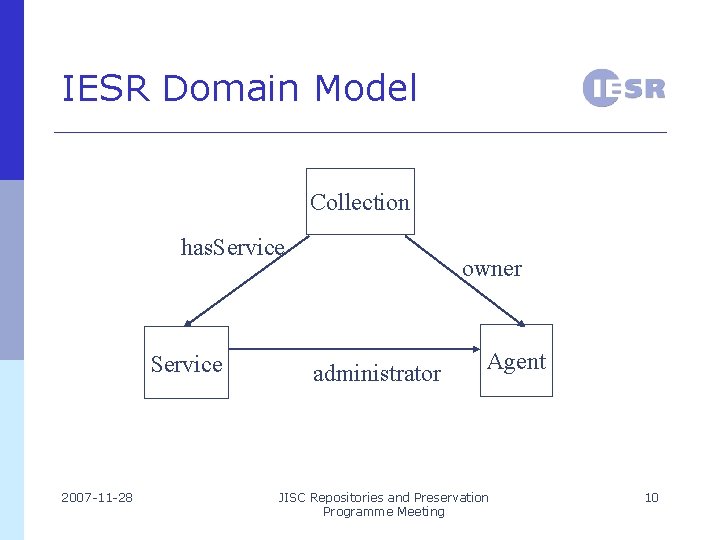 IESR Domain Model

IESR

Collection

hasService

owner

Service

administrator

Agent

2007-11-28

JISC Repositories and Preservation Programme Meeting

10